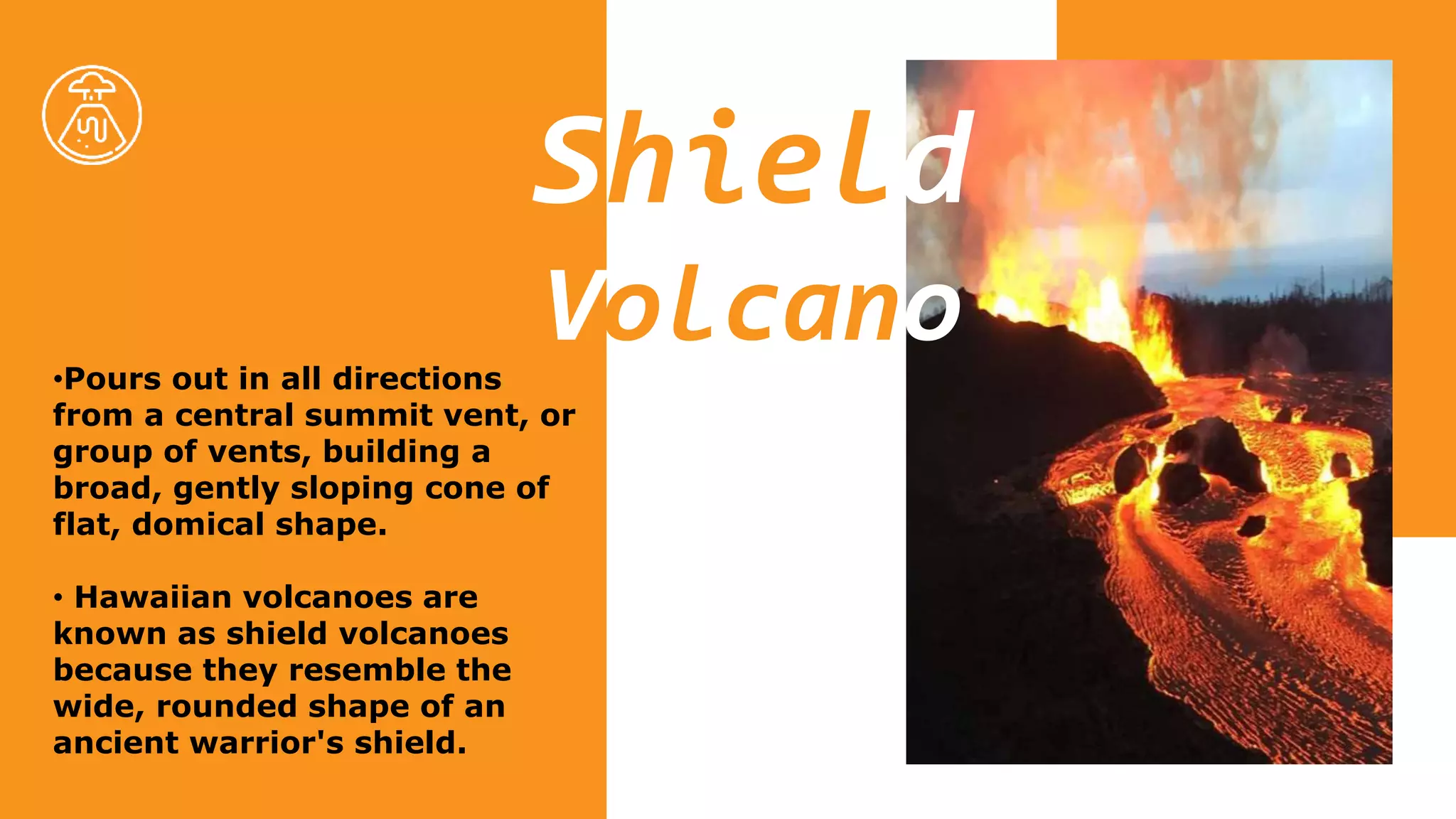 Shield Volcano

•Pours out in all directions from a central summit vent, or group of vents, building a broad, gently sloping cone of flat, domical shape.

• Hawaiian volcanoes are known as shield volcanoes because they resemble the wide, rounded shape of an ancient warrior's shield.